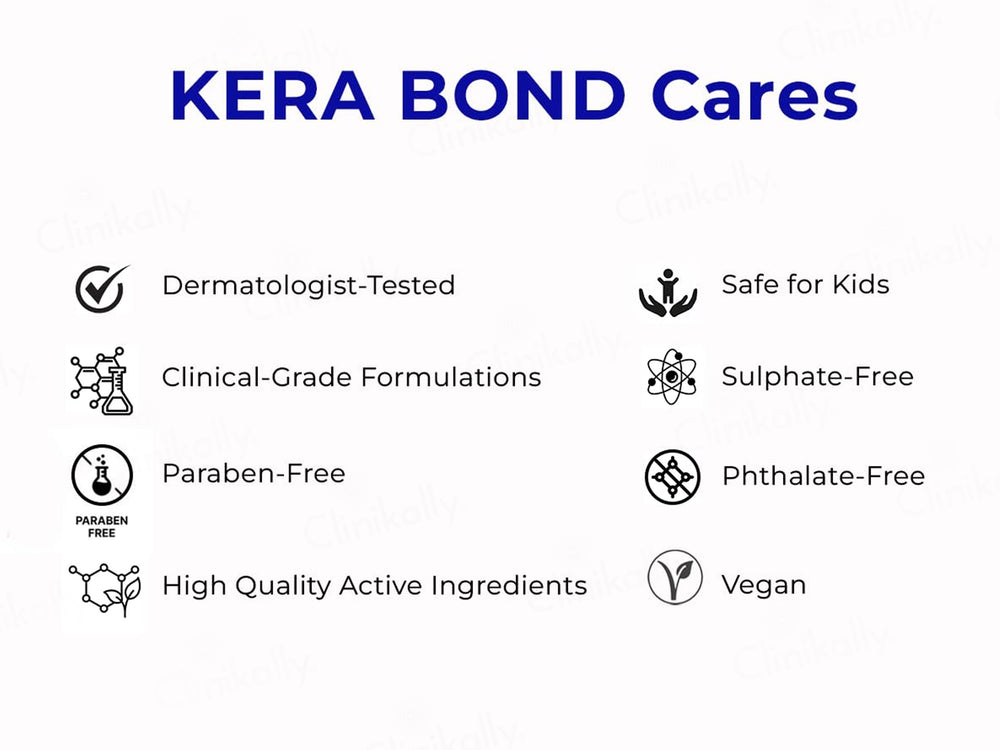 KERA BOND Cares

Dermatologist-Tested

Clinical-Grade Formulations

PARABEN FREE

Paraben-Free

High Quality Active Ingredients

Safe for Kids

Sulphate-Free

Phthalate-Free

Vegan

Clinikally